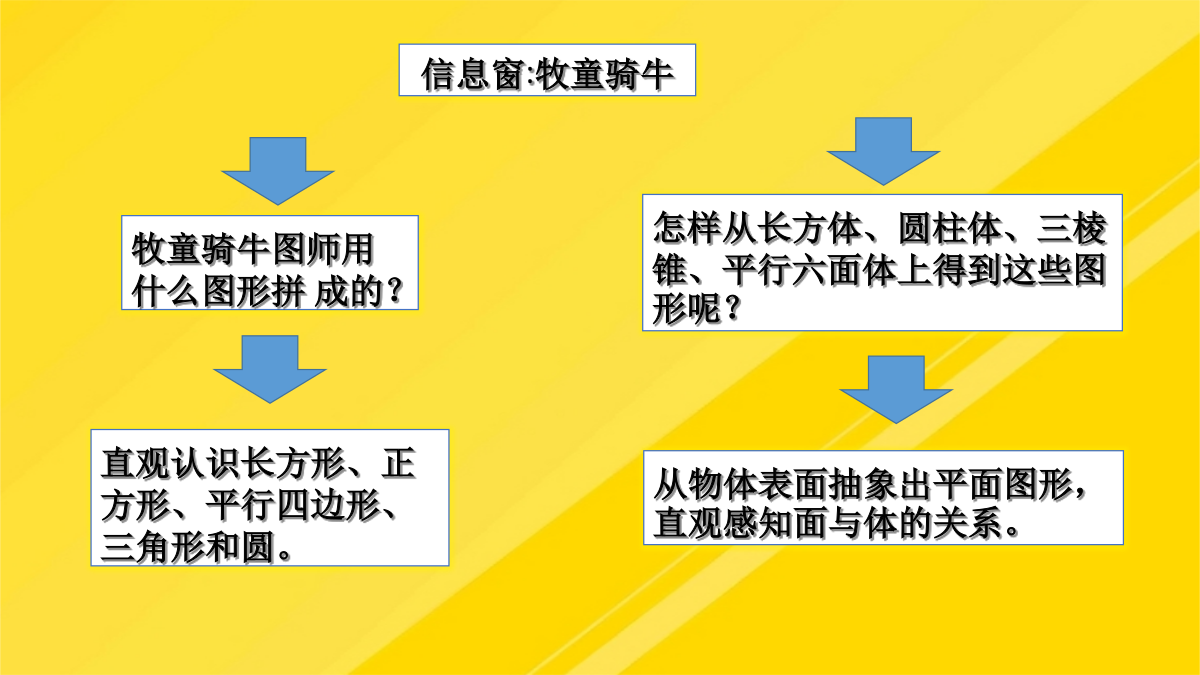 信息窗:牧童骑牛

牧童骑牛图师用什么图形拼 成的？

直观认识长方形、正方形、平行四边形、三角形和圆。

怎样从长方体、圆柱体、三棱锥、平行六面体上得到这些图形呢？

从物体表面抽象出平面图形，直观感知面与体的关系。